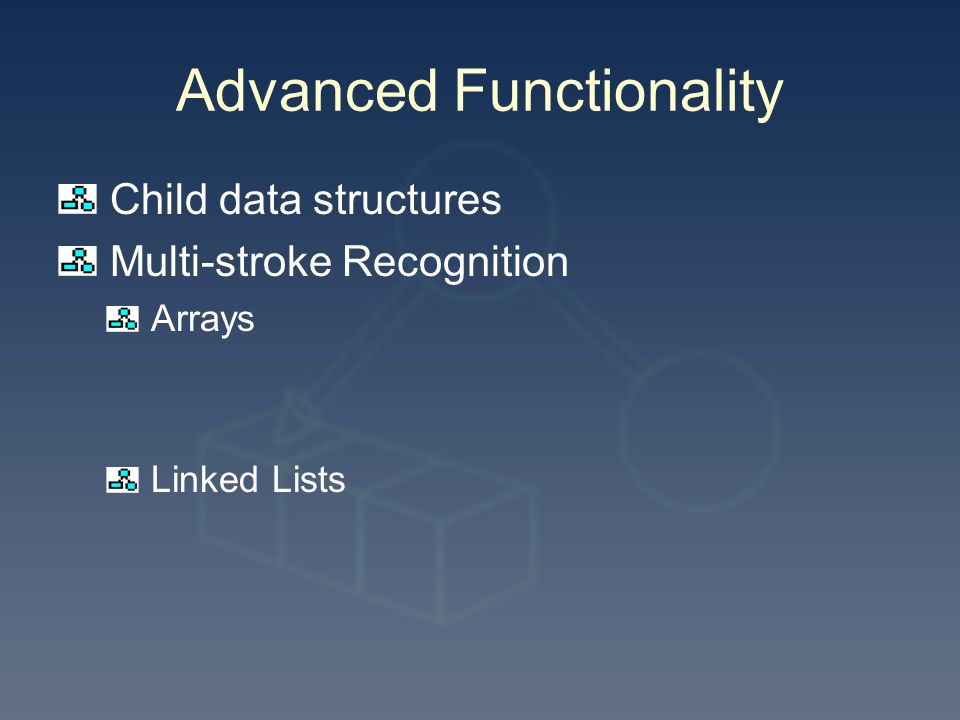 Advanced Functionality

Child data structures

Multi-stroke Recognition

Arrays

Linked Lists